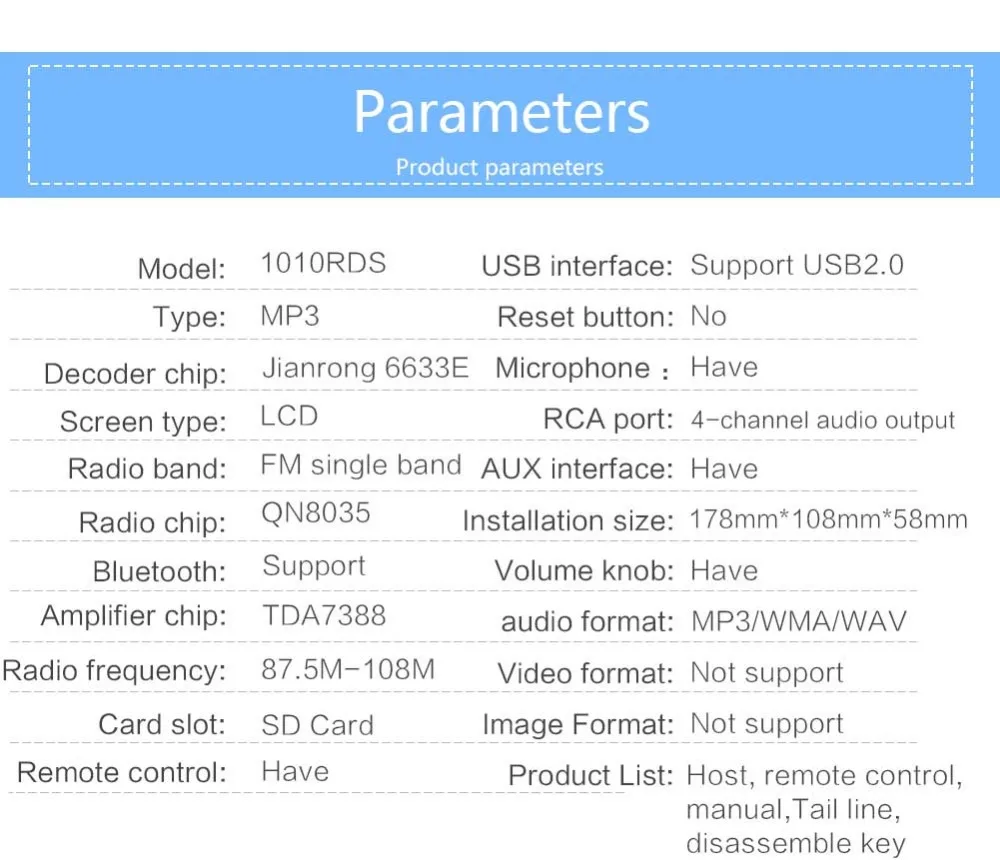 Parameters
Product parameters

| | | | |
|---|---|---|---|
| Model: | 1010RDS | USB interface: | Support USB2.0 |
| Type: | MP3 | Reset button: | No |
| Decoder chip: | Jianrong 6633E | Microphone： | Have |
| Screen type: | LCD | RCA port: | 4-channel audio output |
| Radio band: | FM single band | AUX interface: | Have |
| Radio chip: | QN8035 | Installation size: | 178mm*108mm*58mm |
| Bluetooth: | Support | Volume knob: | Have |
| Amplifier chip: | TDA7388 | audio format: | MP3/WMA/WAV |
| Radio frequency: | 87.5M-108M | Video format: | Not support |
| Card slot: | SD Card | Image Format: | Not support |
| Remote control: | Have | Product List: | Host, remote control, manual,Tail line, disassemble key |